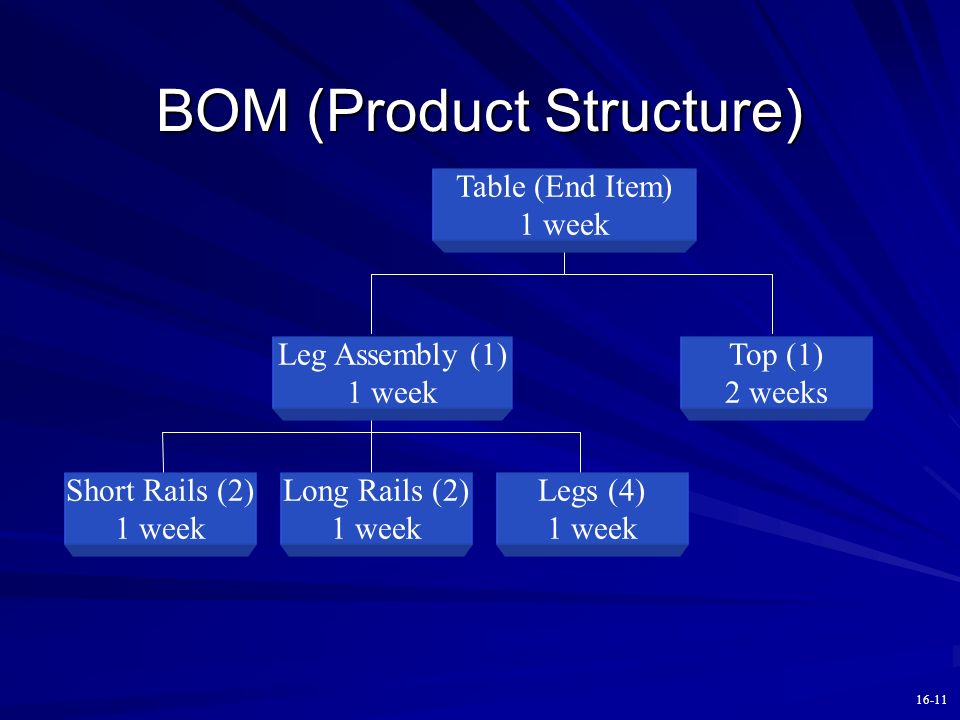 BOM (Product Structure)

Table (End Item)
1 week

Leg Assembly (1)
1 week

Top (1)
2 weeks

Short Rails (2)
1 week

Long Rails (2)
1 week

Legs (4)
1 week

16-11